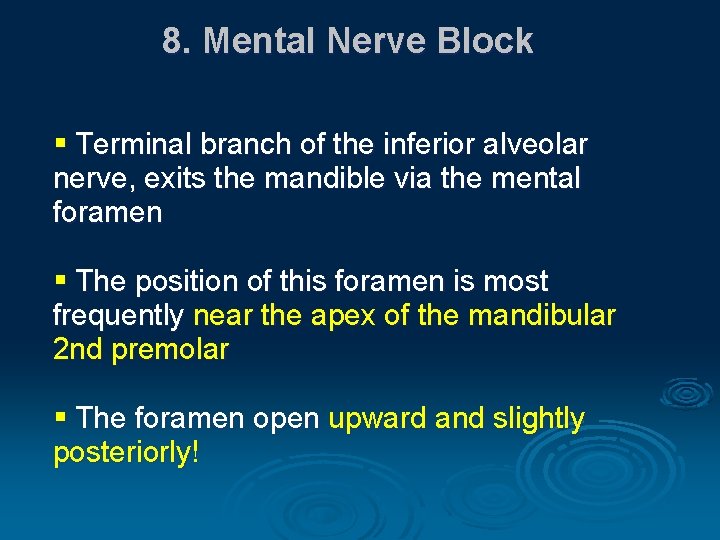 8. Mental Nerve Block

▪ Terminal branch of the inferior alveolar nerve, exits the mandible via the mental foramen

▪ The position of this foramen is most frequently near the apex of the mandibular 2nd premolar

▪ The foramen open upward and slightly posteriorly!